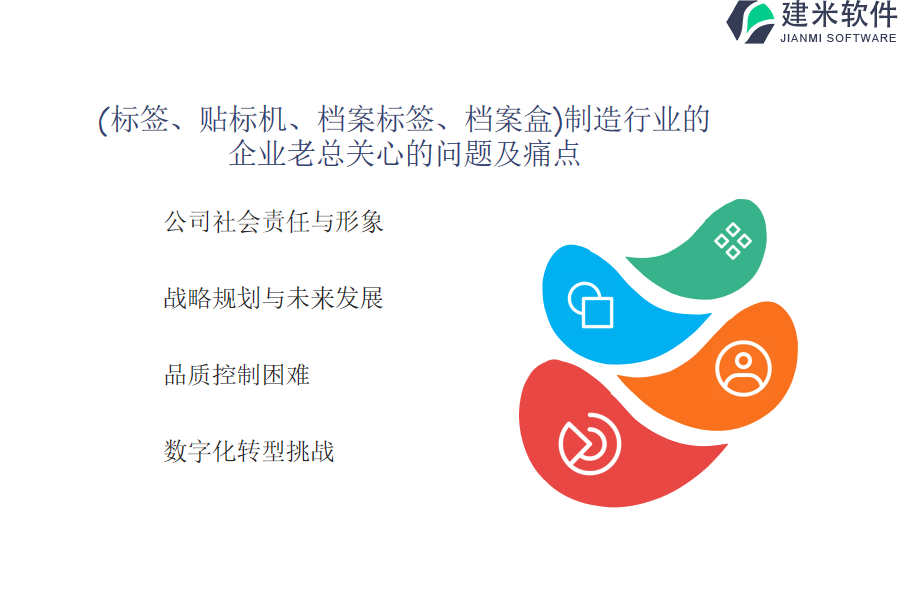 建米软件
JIANMI SOFTWARE

(标签、贴标机、档案标签、档案盒)制造行业的企业老总关心的问题及痛点

公司社会责任与形象

战略规划与未来发展

品质控制困难

数字化转型挑战